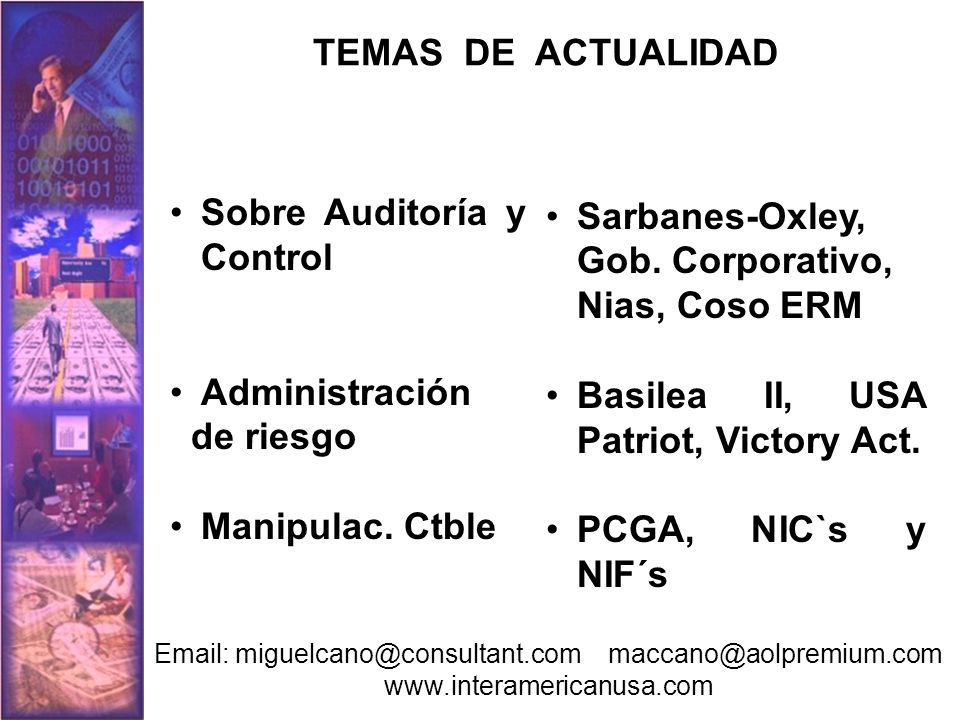 TEMAS DE ACTUALIDAD

• Sobre Auditoría y Control

• Administración de riesgo

• Manipulac. Ctble

• Sarbanes-Oxley, Gob. Corporativo, Nias, Coso ERM

• Basilea II, USA Patriot, Victory Act.

• PCGA, NIC`s y NIF´s

Email: miguelcano@consultant.com maccano@aolpremium.com
www.interamericanusa.com